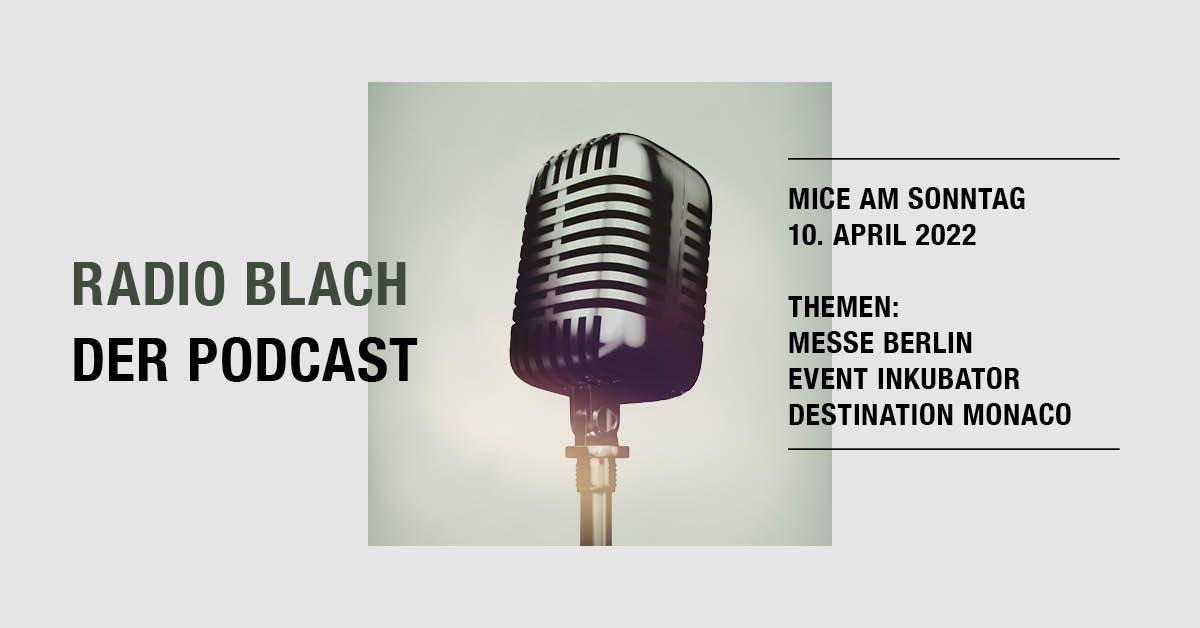 RADIO BLACH
DER PODCAST

MICE AM SONNTAG
10. APRIL 2022

THEMEN:
MESSE BERLIN
EVENT INKUBATOR
DESTINATION MONACO